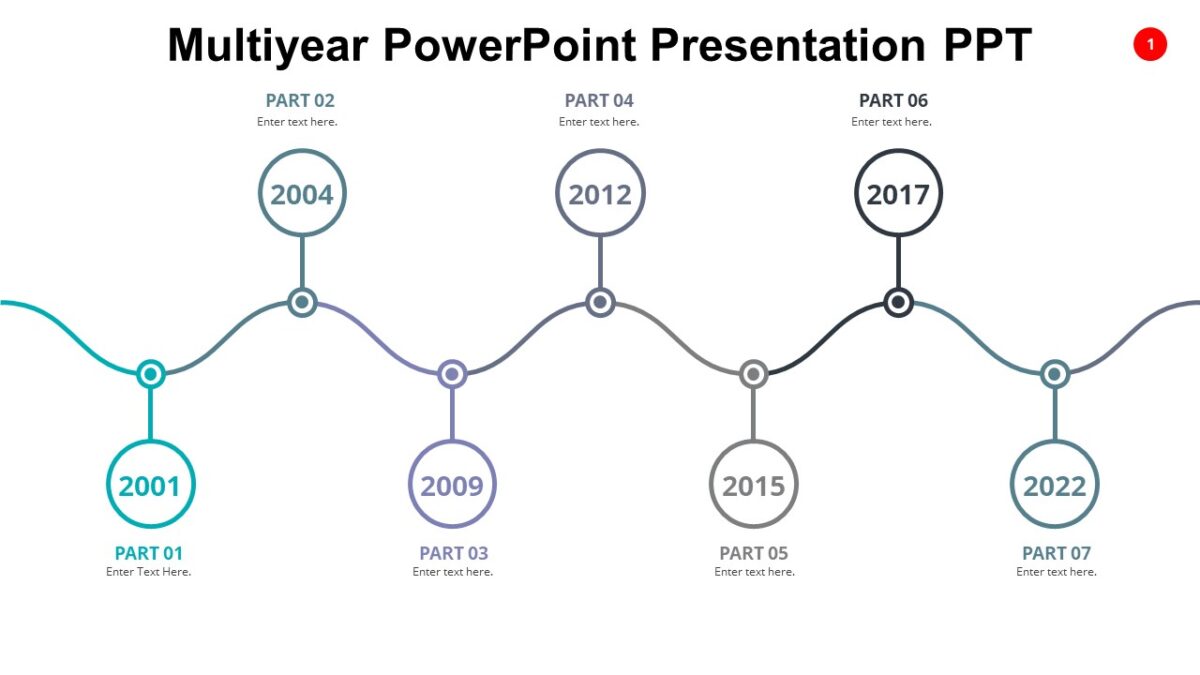 Multiyear PowerPoint Presentation PPT

1

PART 02
Enter text here.

2004

PART 04
Enter text here.

2012

PART 06
Enter text here.

2017

2001

PART 01
Enter Text Here.

2009

PART 03
Enter text here.

2015

PART 05
Enter text here.

2022

PART 07
Enter text here.